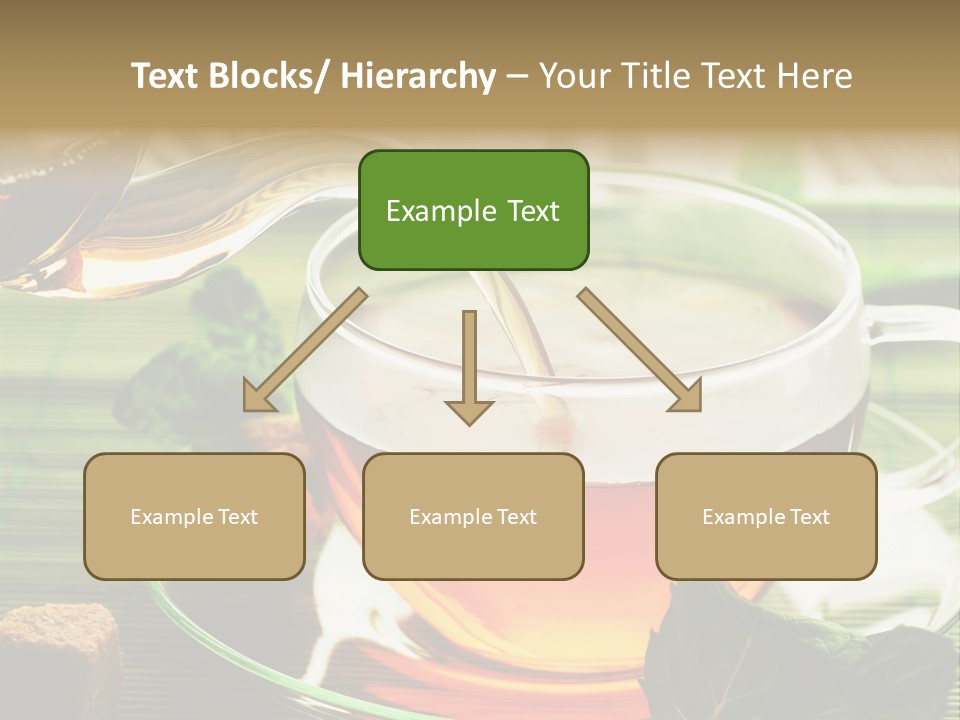 Text Blocks/ Hierarchy – Your Title Text Here

Example Text

Example Text

Example Text

Example Text